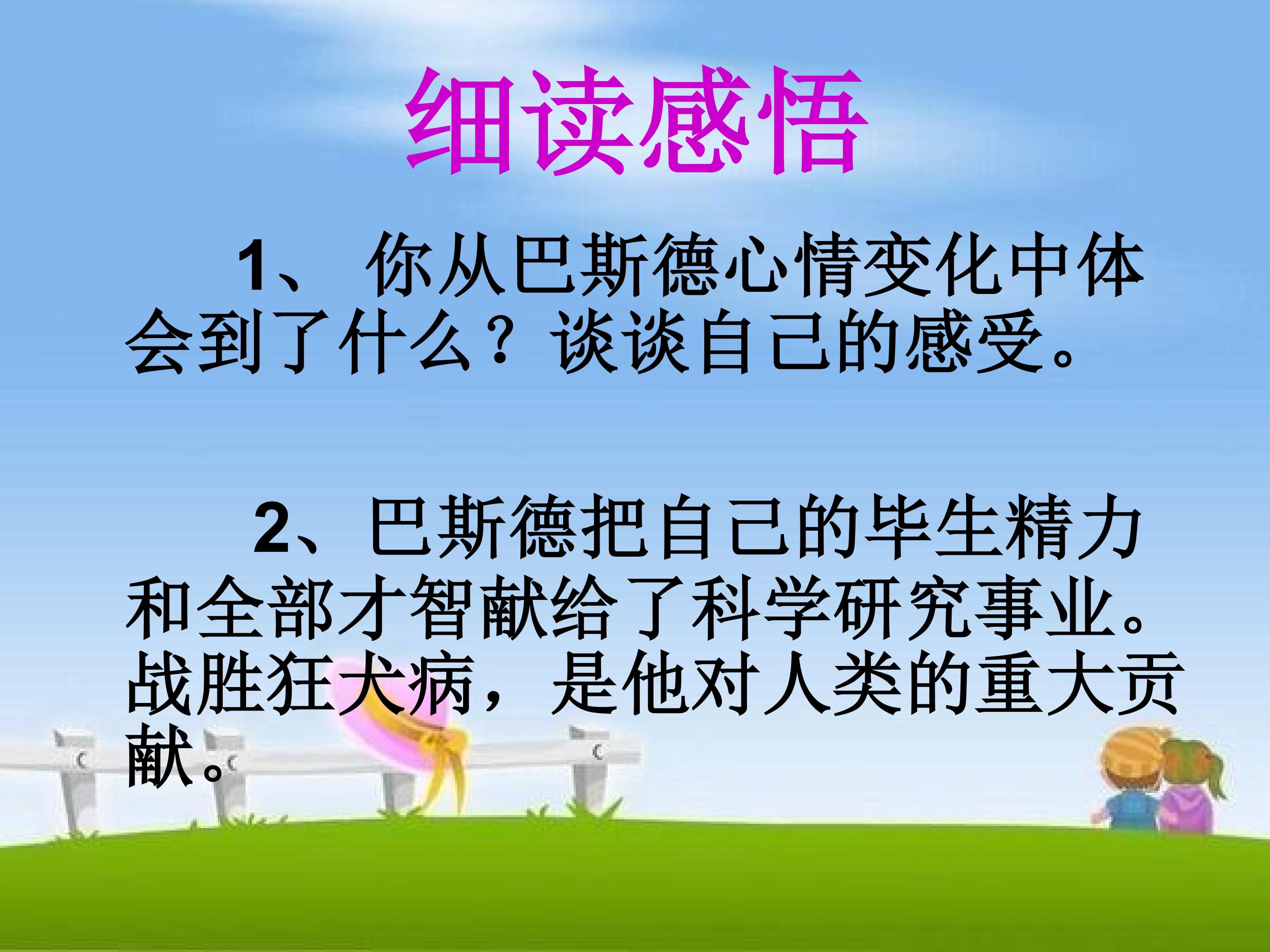 细读感悟

1、你从巴斯德心情变化中体会到了什么？谈谈自己的感受。

2、巴斯德把自己的毕生精力和全部才智献给了科学研究事业。战胜狂犬病，是他对人类的重大贡献。